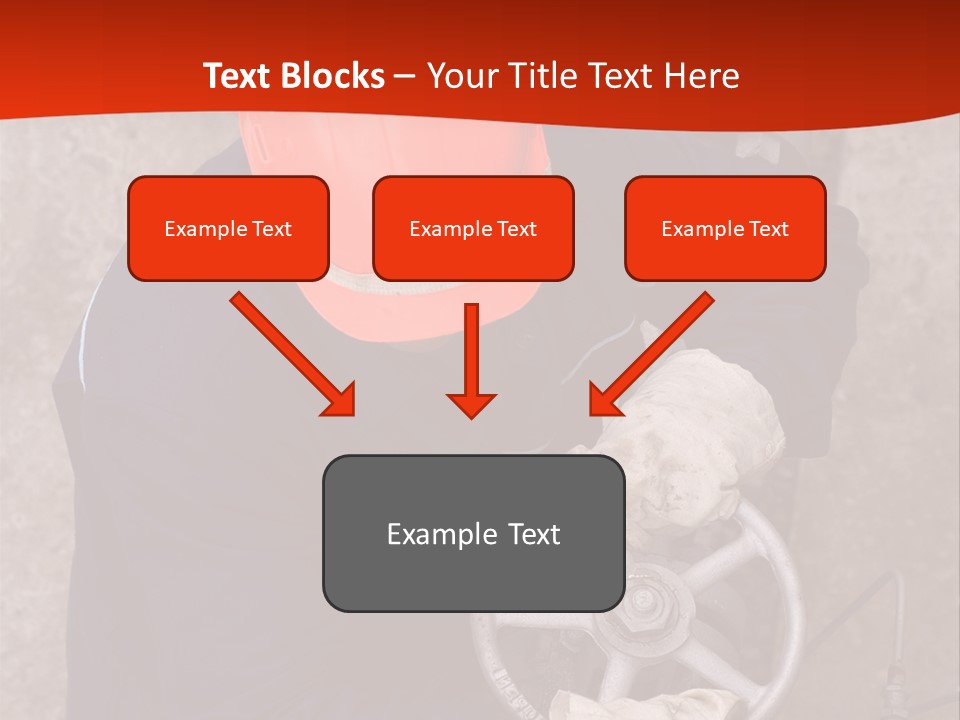 Text Blocks – Your Title Text Here

Example Text

Example Text

Example Text

Example Text